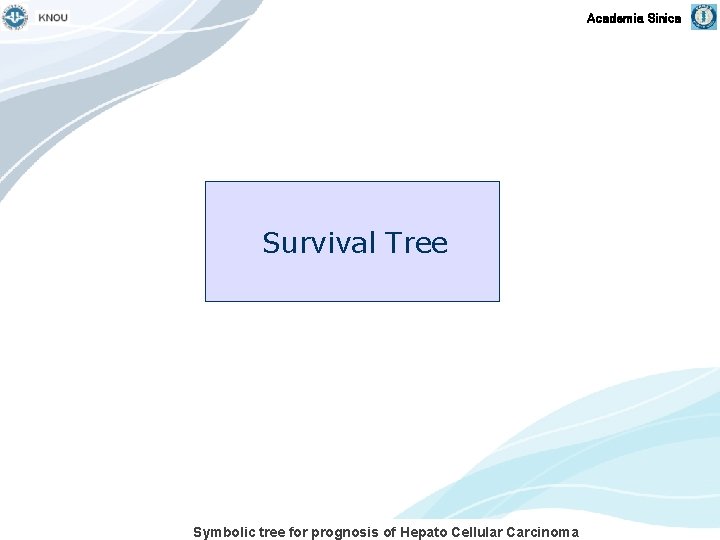 KNOU

Academia Sinica

Survival Tree

Symbolic tree for prognosis of Hepato Cellular Carcinoma